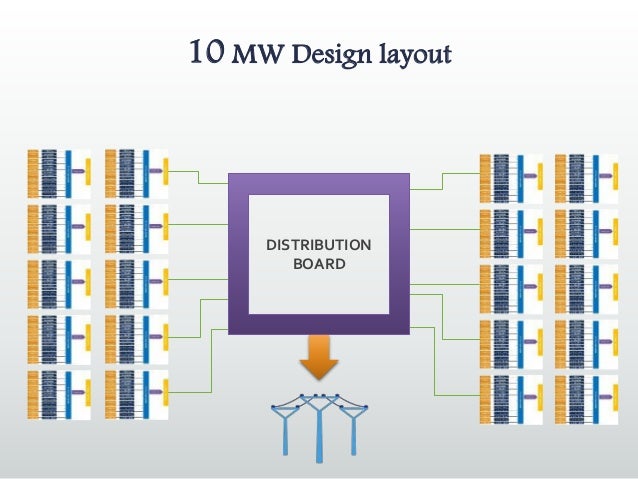 10 MW Design layout

DISTRIBUTION BOARD